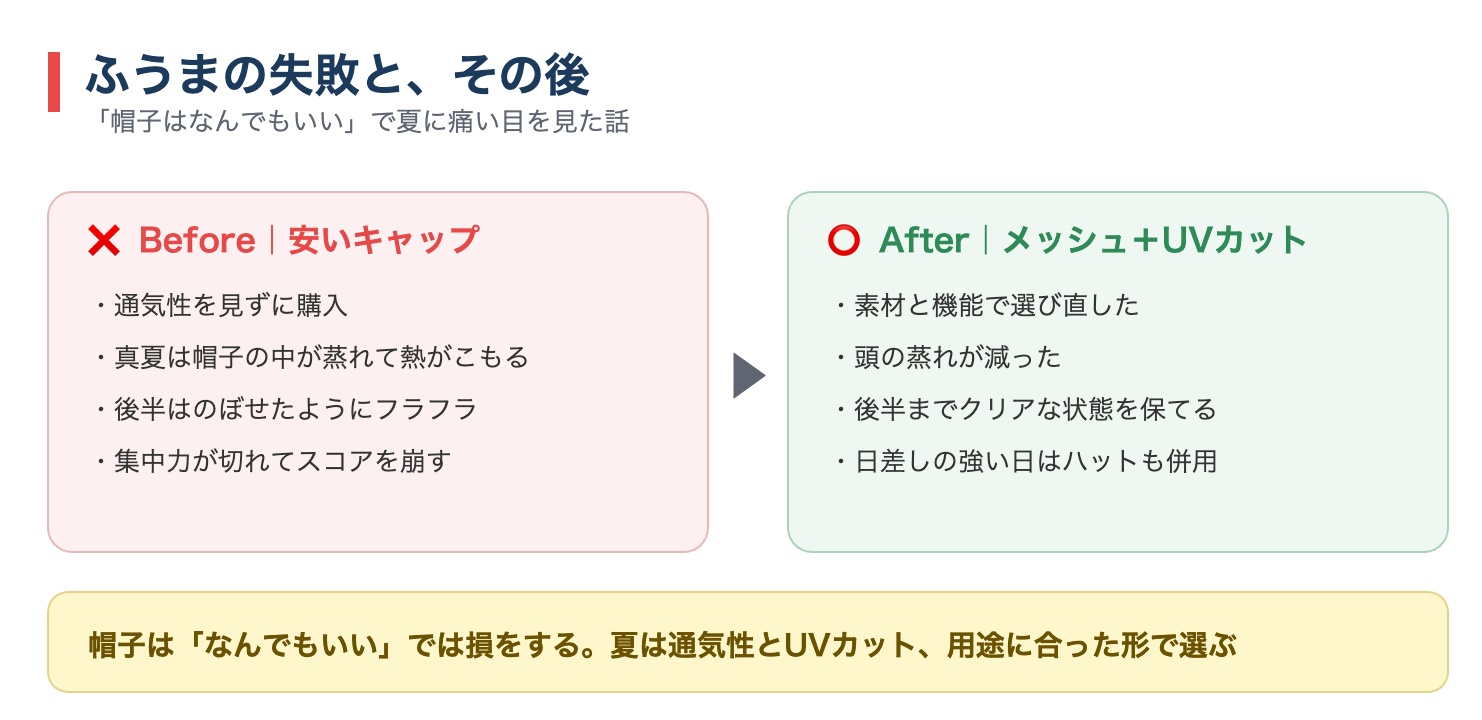 ふうまの失敗と、その後

「帽子はなんでもいい」で夏に痛い目を見た話

❌ Before｜安いキャップ

・通気性を見ずに購入
・真夏は帽子の中が蒸れて熱がこもる
・後半はのぼせたようにフラフラ
・集中力が切れてスコアを崩す

⭕ After｜メッシュ＋UVカット

・素材と機能で選び直した
・頭の蒸れが減った
・後半までクリアな状態を保てる
・日差しの強い日はハットも併用

帽子は「なんでもいい」では損をする。夏は通気性とUVカット、用途に合った形で選ぶ